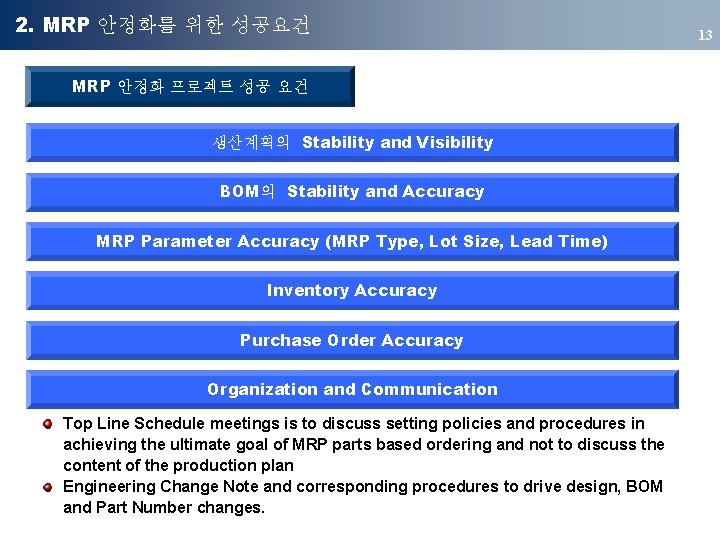 2. MRP 안정화를 위한 성공요건

13

MRP 안정화 프로젝트 성공 요건

생산계획의 Stability and Visibility

BOM의 Stability and Accuracy

MRP Parameter Accuracy (MRP Type, Lot Size, Lead Time)

Inventory Accuracy

Purchase Order Accuracy

Organization and Communication

Top Line Schedule meetings is to discuss setting policies and procedures in achieving the ultimate goal of MRP parts based ordering and not to discuss the content of the production plan

Engineering Change Note and corresponding procedures to drive design, BOM and Part Number changes.